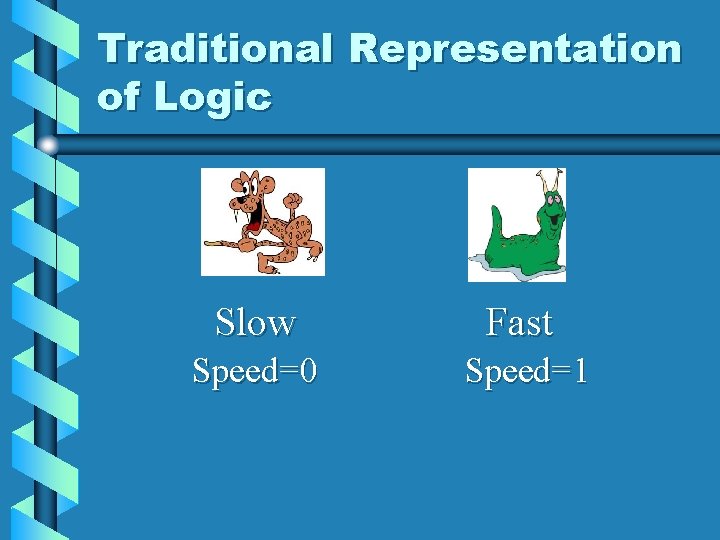 Traditional Representation of Logic

Slow
Speed=0

Fast
Speed=1